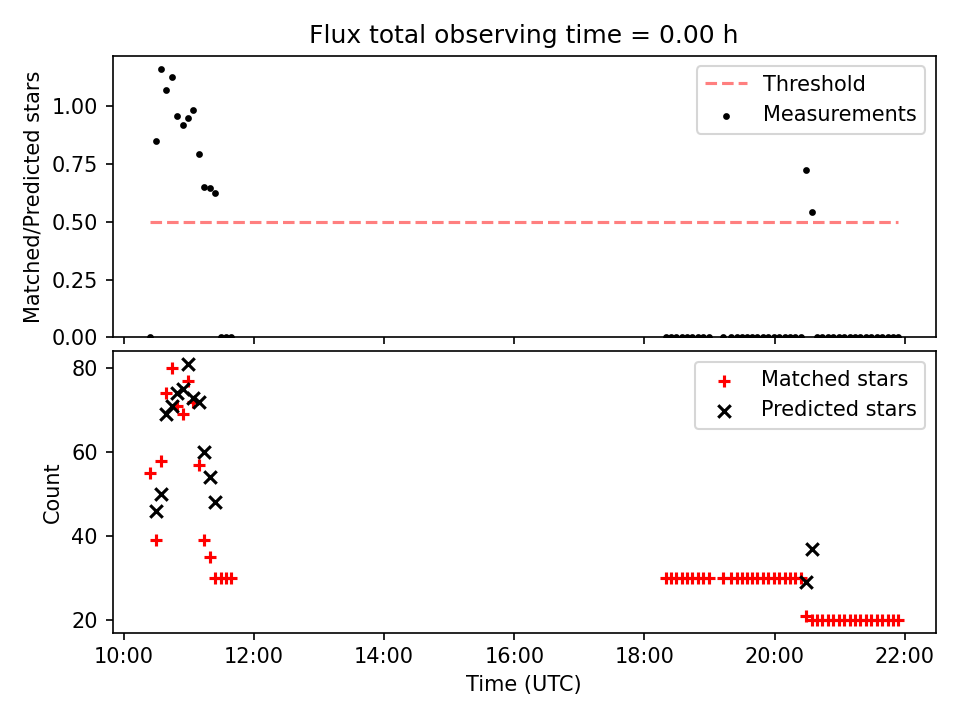 Flux total observing time = 0.00 h

Matched/Predicted stars

1.00
0.75
0.50
0.25
0.00

Threshold
Measurements

Count

80
60
40
20

Matched stars
Predicted stars

10:00 12:00 14:00 16:00 18:00 20:00 22:00

Time (UTC)